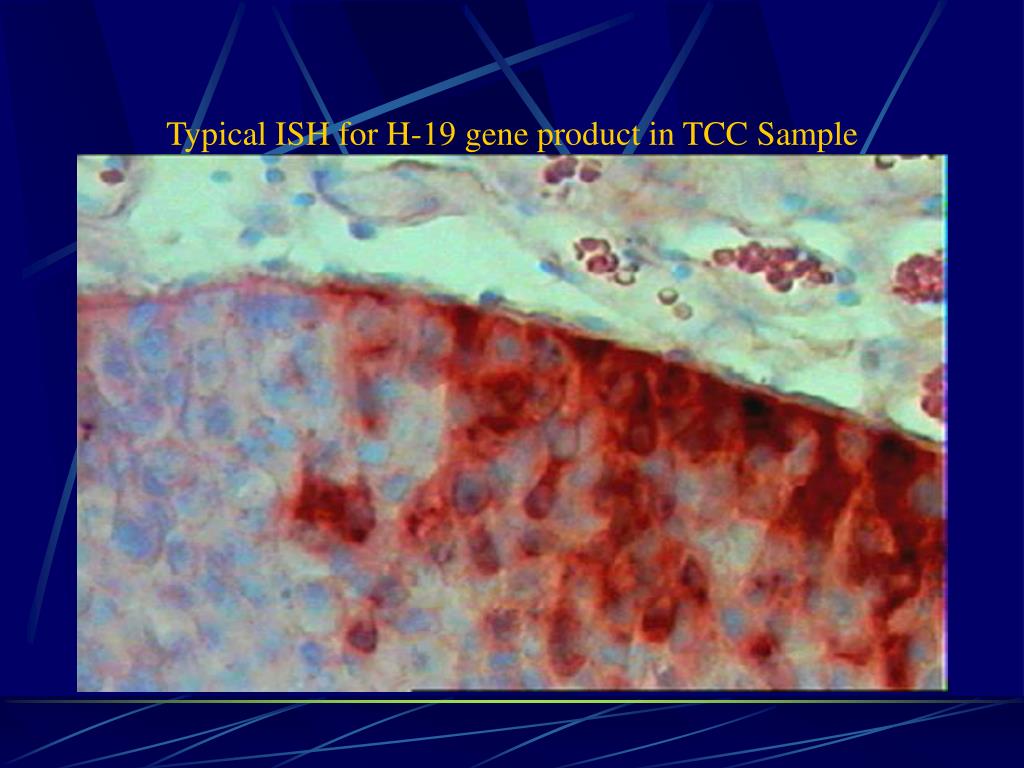 Typical ISH for H-19 gene product in TCC Sample